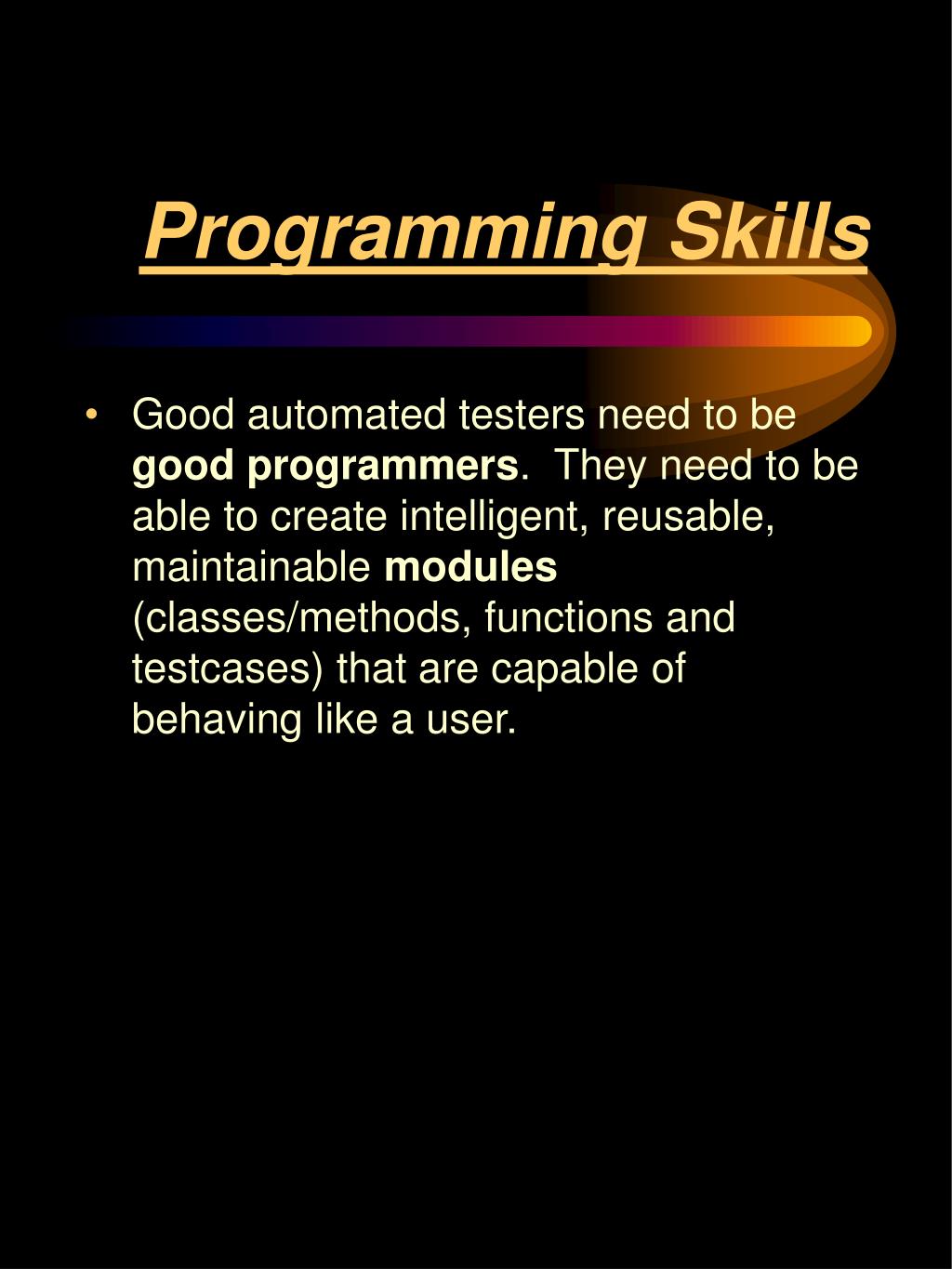 Programming Skills

• Good automated testers need to be good programmers. They need to be able to create intelligent, reusable, maintainable modules (classes/methods, functions and testcases) that are capable of behaving like a user.